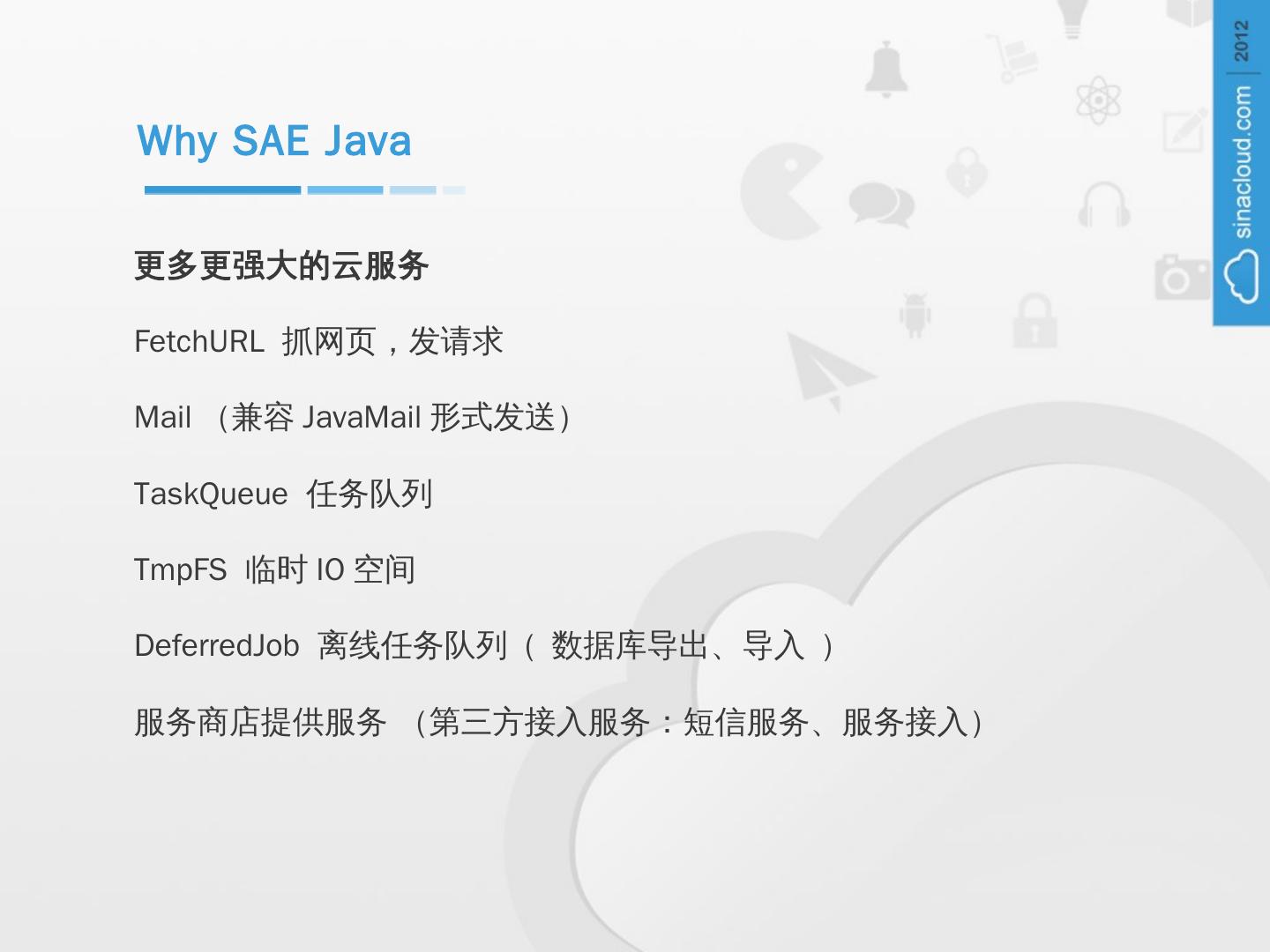 Why SAE Java

更多更强大的云服务

FetchURL 抓网页，发请求

Mail （兼容 JavaMail 形式发送）

TaskQueue 任务队列

TmpFS 临时 IO 空间

DeferredJob 离线任务队列（ 数据库导出、导入 ）

服务商店提供服务 （第三方接入服务：短信服务、服务接入）

sinacloud.com | 2012